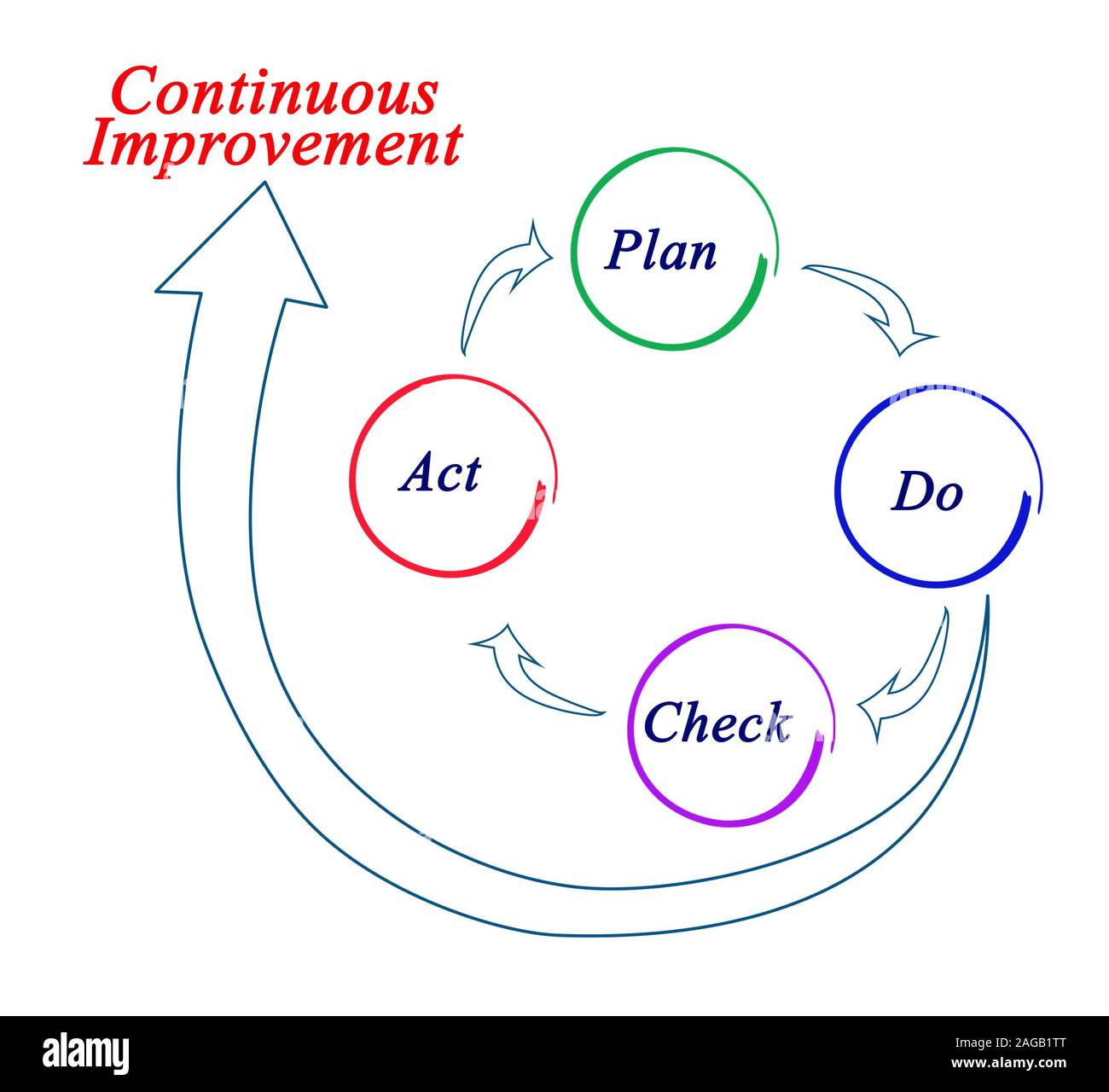 Continuous Improvement

Plan

Do

Check

Act

alamy

Image ID: 2AGB1TT
www.alamy.com